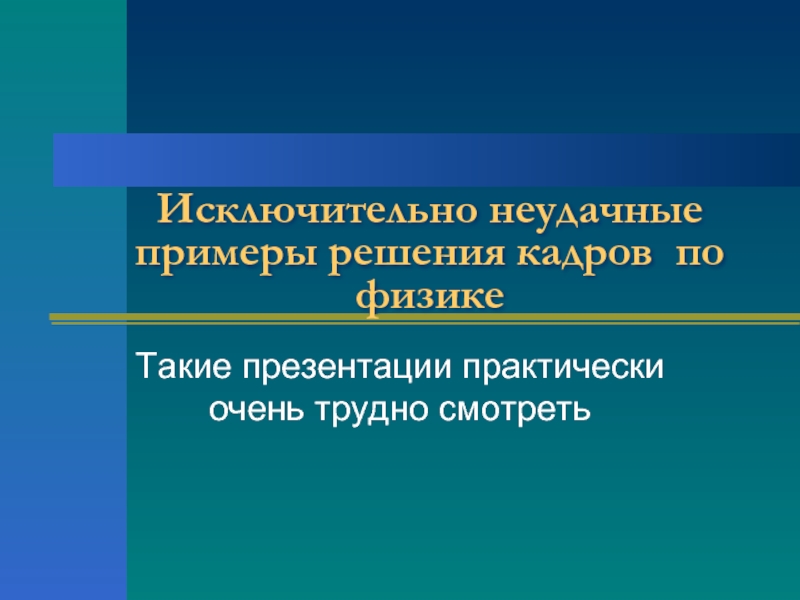 Исключительно неудачные примеры решения кадров  по физике

Такие презентации практически очень трудно смотреть